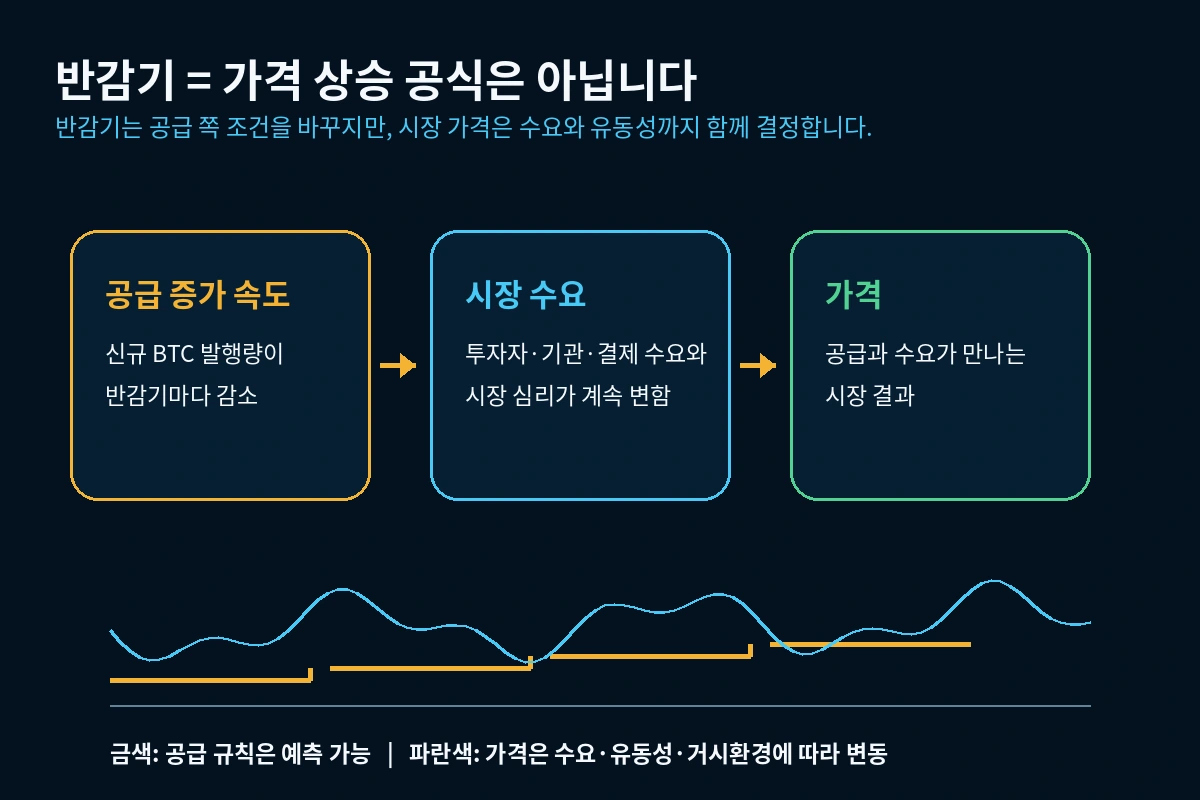 반감기 = 가격 상승 공식은 아닙니다
반감기는 공급 쪽 조건을 바꾸지만, 시장 가격은 수요와 유동성까지 함께 결정합니다.

공급 증가 속도

신규 BTC 발행량이 반감기마다 감소

시장 수요

투자자·기관·결제 수요와 시장 심리가 계속 변함

가격

공급과 수요가 만나는 시장 결과

금색: 공급 규칙은 예측 가능 | 파란색: 가격은 수요·유동성·거시환경에 따라 변동